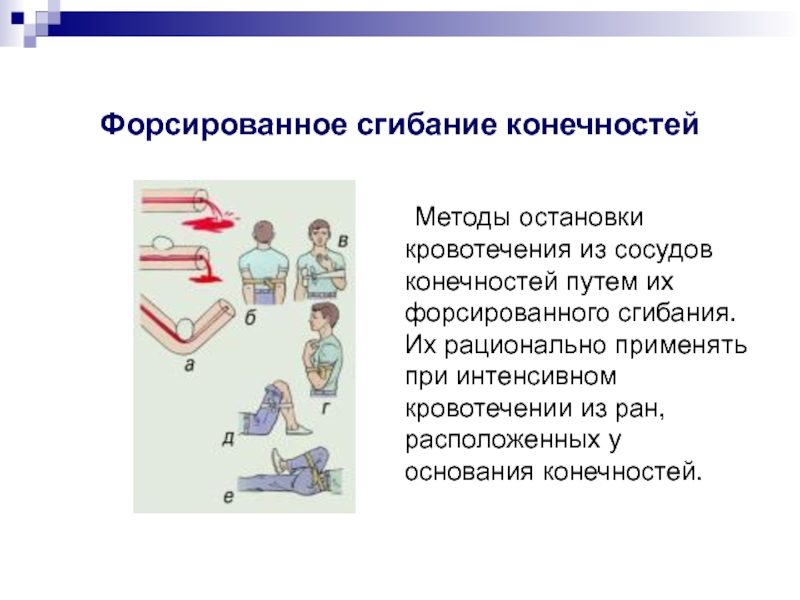 Форсированное сгибание конечностей

в

б

а

г

д

е

Методы остановки кровотечения из сосудов конечностей путем их форсированного сгибания. Их рационально применять при интенсивном кровотечении из ран, расположенных у основания конечностей.